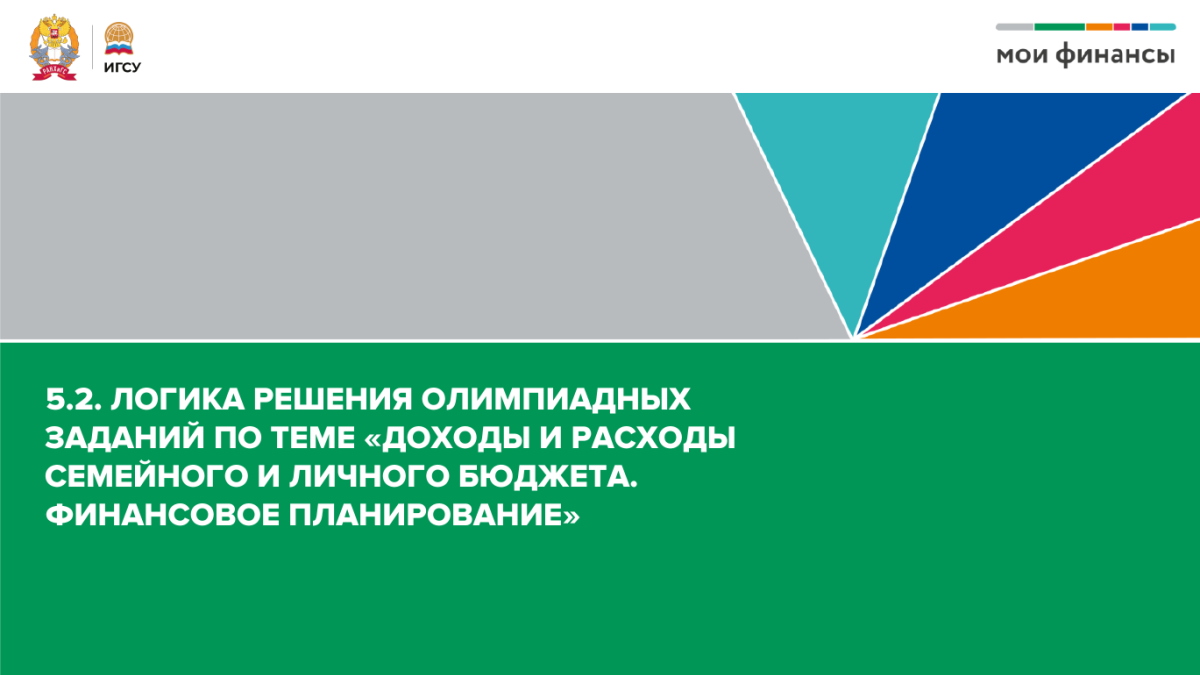 РАНХиГС

ИГСУ

мои финансы

5.2. ЛОГИКА РЕШЕНИЯ ОЛИМПИАДНЫХ ЗАДАНИЙ ПО ТЕМЕ «ДОХОДЫ И РАСХОДЫ СЕМЕЙНОГО И ЛИЧНОГО БЮДЖЕТА. ФИНАНСОВОЕ ПЛАНИРОВАНИЕ»